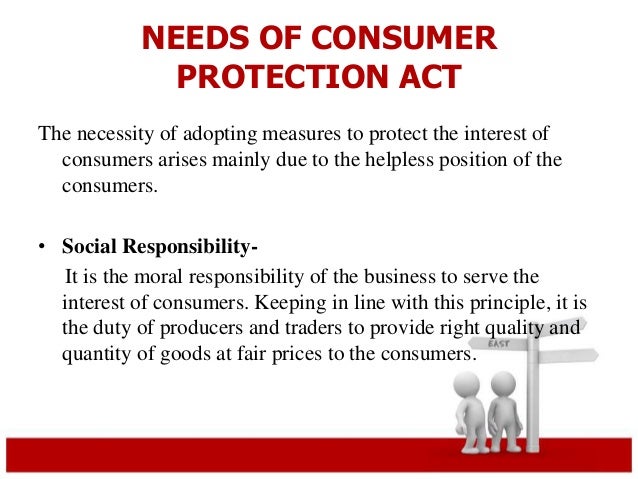 NEEDS OF CONSUMER PROTECTION ACT

The necessity of adopting measures to protect the interest of consumers arises mainly due to the helpless position of the consumers.

• Social Responsibility-
It is the moral responsibility of the business to serve the interest of consumers. Keeping in line with this principle, it is the duty of producers and traders to provide right quality and quantity of goods at fair prices to the consumers.

EAST